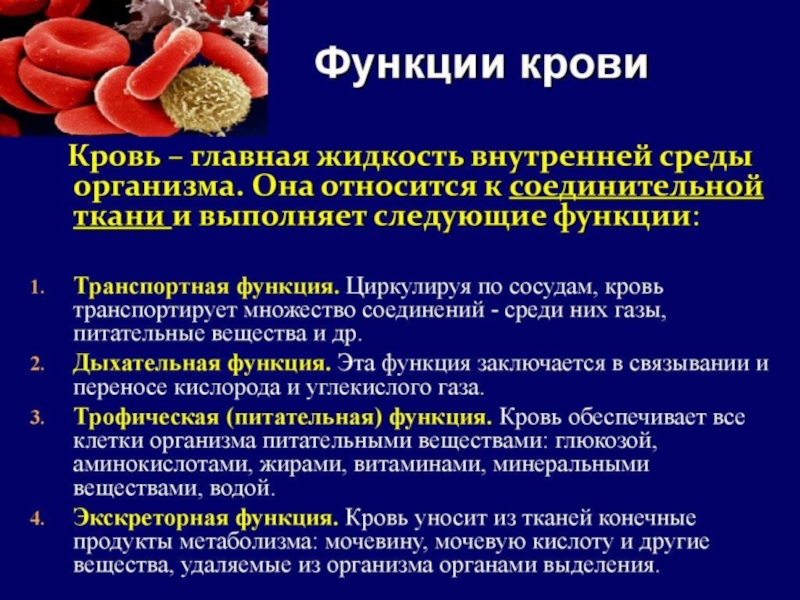 Функции крови

Кровь – главная жидкость внутренней среды организма. Она относится к соединительной ткани и выполняет следующие функции:

1. Транспортная функция. Циркулируя по сосудам, кровь транспортирует множество соединений - среди них газы, питательные вещества и др.
2. Дыхательная функция. Эта функция заключается в связывании и переносе кислорода и углекислого газа.
3. Трофическая (питательная) функция. Кровь обеспечивает все клетки организма питательными веществами: глюкозой, аминокислотами, жирами, витаминами, минеральными веществами, водой.
4. Экскреторная функция. Кровь уносит из тканей конечные продукты метаболизма: мочевину, мочевую кислоту и другие вещества, удаляемые из организма органами выделения.